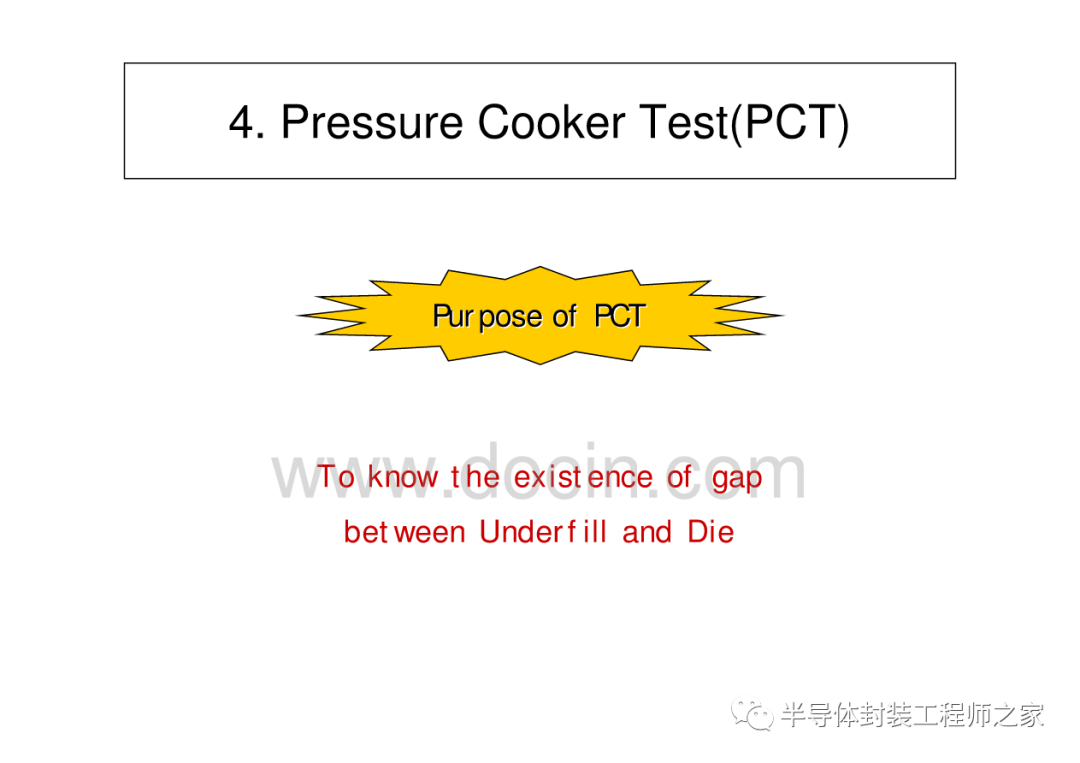 4. Pressure Cooker Test(PCT)

Purpose of PCT

www.docin.com

To know the existence of gap between Underfill and Die

半导体封装工程师之家